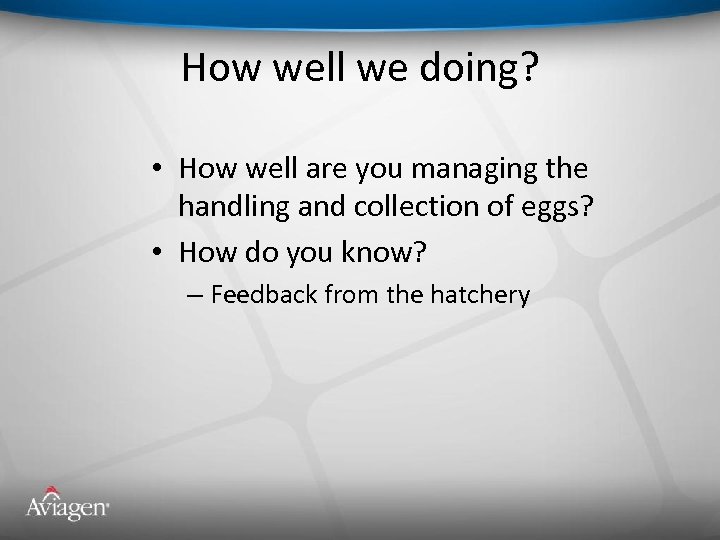 How well we doing?

• How well are you managing the handling and collection of eggs?
• How do you know?
– Feedback from the hatchery

Aviagen